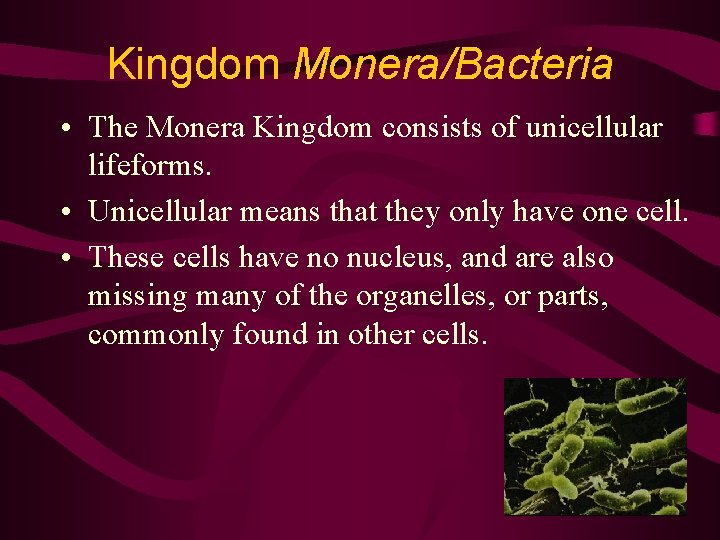 Kingdom Monera/Bacteria

• The Monera Kingdom consists of unicellular lifeforms.

• Unicellular means that they only have one cell.

• These cells have no nucleus, and are also missing many of the organelles, or parts, commonly found in other cells.